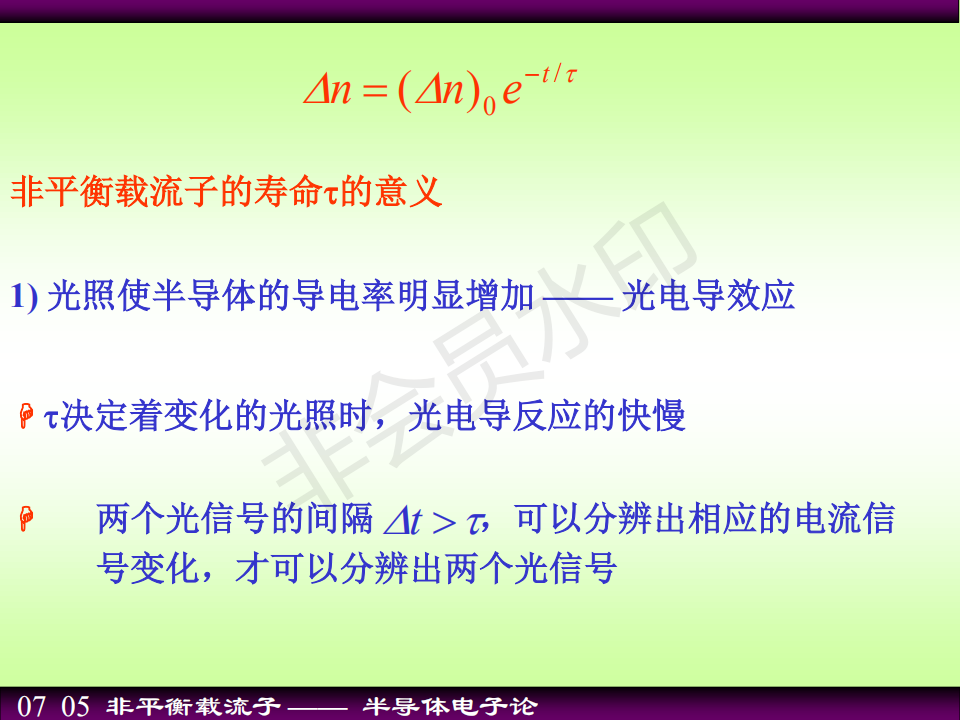 $\Delta n = (\Delta n)_0 e^{-t/\tau}$

非平衡载流子的寿命τ的意义

1) 光照使半导体的导电率明显增加 —— 光电导效应

τ决定着变化的光照时，光电导反应的快慢

两个光信号的间隔 $\Delta t > \tau$，可以分辨出相应的电流信号变化，才可以分辨出两个光信号

非会员水印

07 05 非平衡载流子 —— 半导体电子论